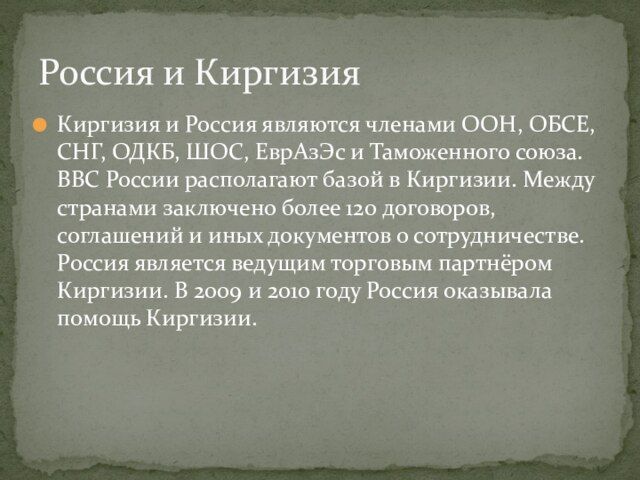 Россия и Киргизия

Киргизия и Россия являются членами ООН, ОБСЕ, СНГ, ОДКБ, ШОС, ЕврАзЭс и Таможенного союза. ВВС России располагают базой в Киргизии. Между странами заключено более 120 договоров, соглашений и иных документов о сотрудничестве. Россия является ведущим торговым партнёром Киргизии. В 2009 и 2010 году Россия оказывала помощь Киргизии.